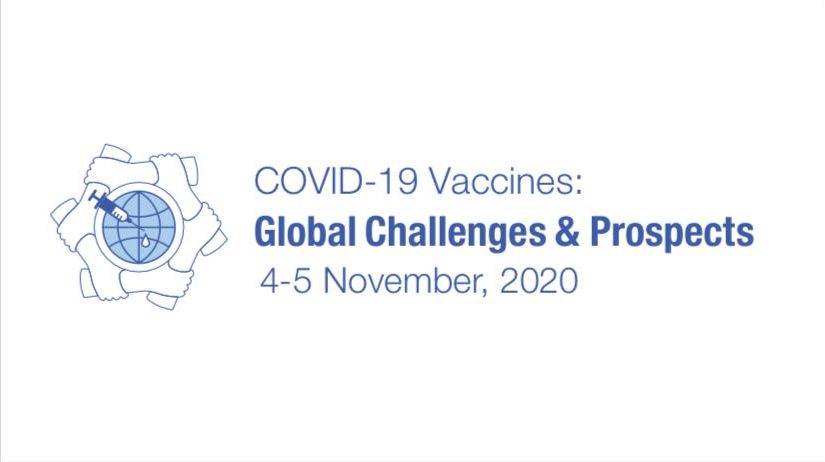 COVID-19 Vaccines:
Global Challenges & Prospects
4-5 November, 2020